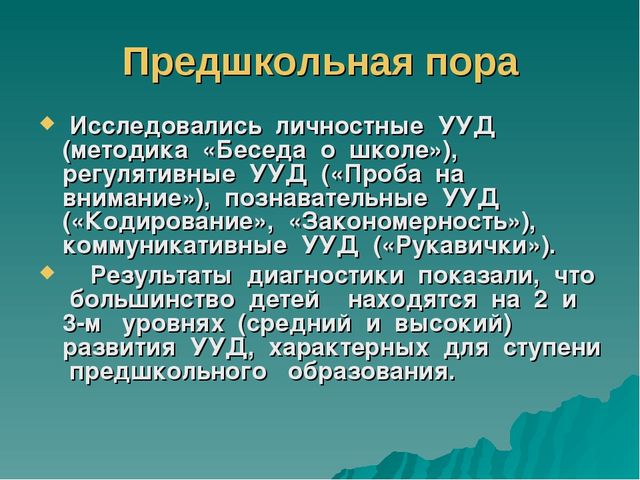 Предшкольная пора

Исследовались личностные УУД (методика «Беседа о школе»), регулятивные УУД («Проба на внимание»), познавательные УУД («Кодирование», «Закономерность»), коммуникативные УУД («Рукавички»).

Результаты диагностики показали, что большинство детей находятся на 2 и 3-м уровнях (средний и высокий) развития УУД, характерных для ступени предшкольного образования.